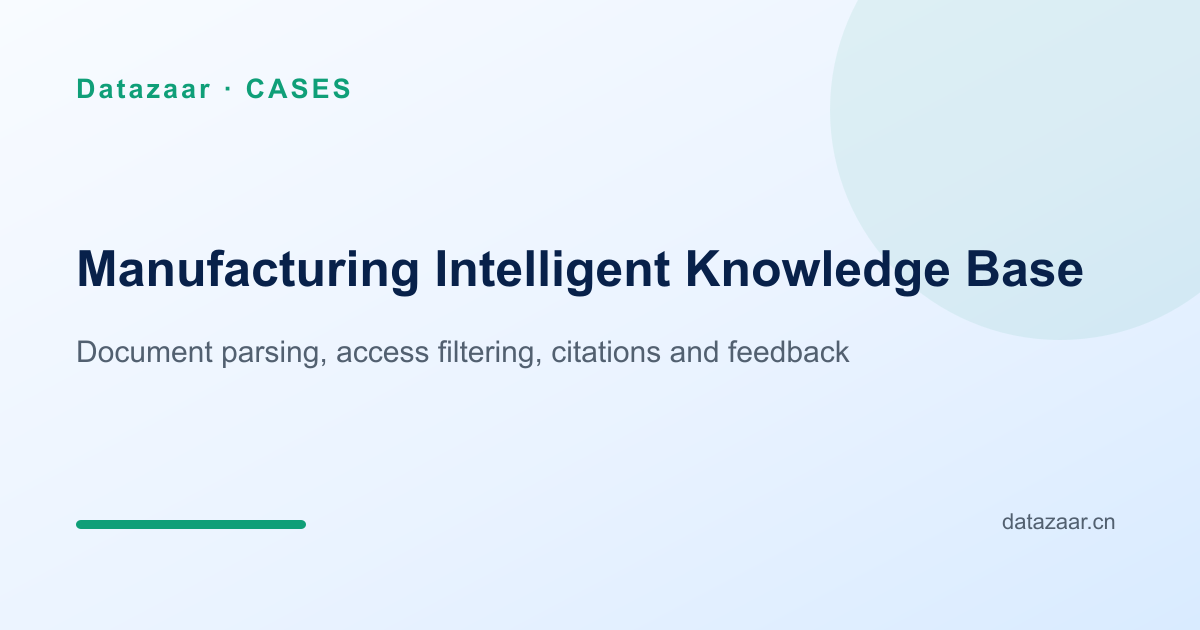 Datazaar · CASES

Manufacturing Intelligent Knowledge Base

Document parsing, access filtering, citations and feedback

datazaar.cn